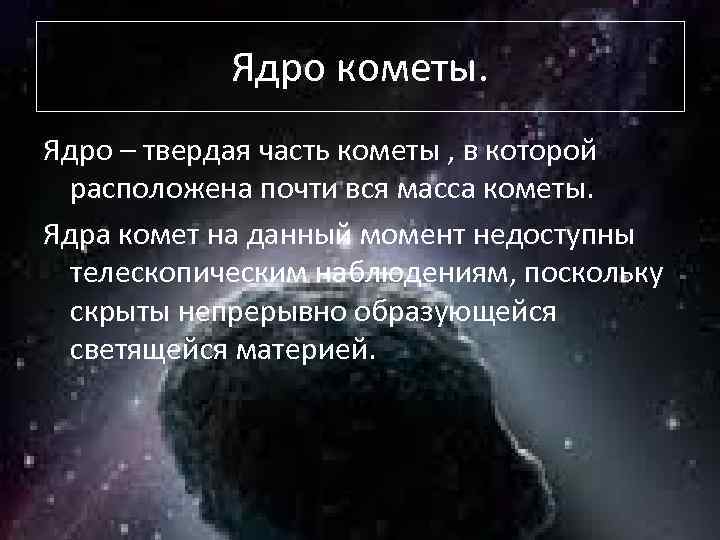 Ядро кометы.

Ядро – твердая часть кометы , в которой расположена почти вся масса кометы.

Ядра комет на данный момент недоступны телескопическим наблюдениям, поскольку скрыты непрерывно образующейся светящейся материей.